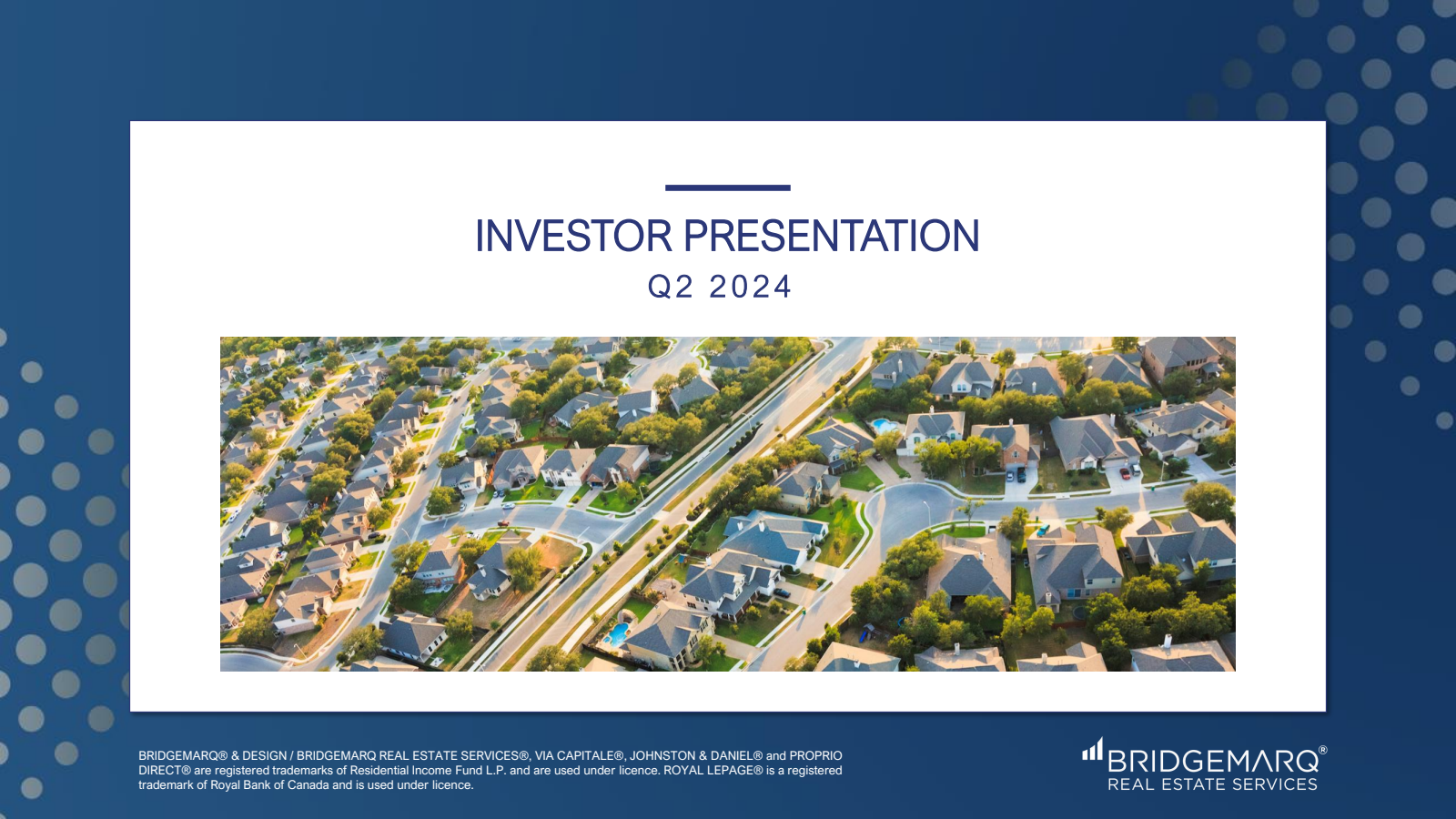 INVESTOR PRESENTATION
Q2 2024

BRIDGEMARQ® & DESIGN / BRIDGEMARQ REAL ESTATE SERVICES®, VIA CAPITALE®, JOHNSTON & DANIEL® and PROPRIO DIRECT® are registered trademarks of Residential Income Fund L.P. and are used under licence. ROYAL LEPAGE® is a registered trademark of Royal Bank of Canada and is used under licence.

BRIDGEMARQ®
REAL ESTATE SERVICES